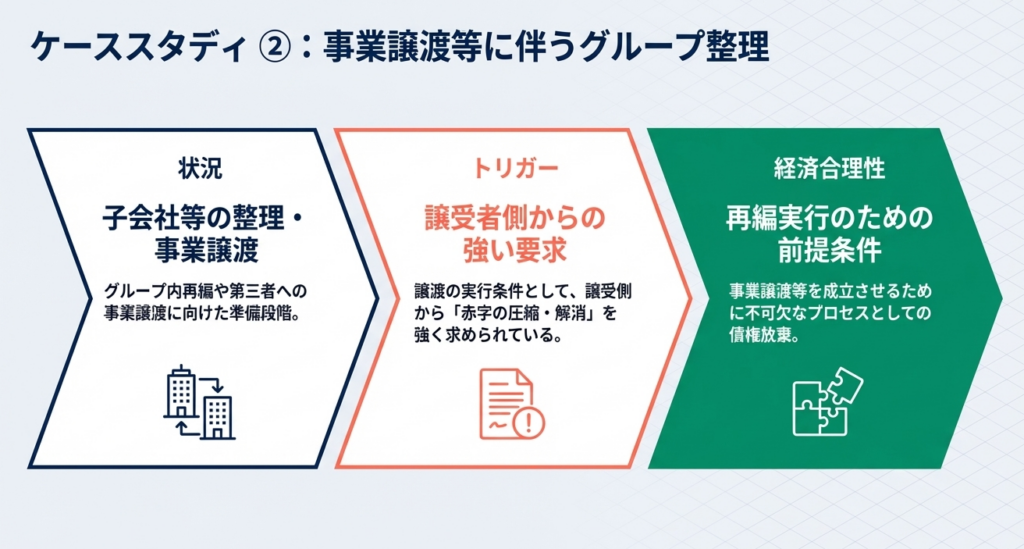 ケーススタディ ②：事業譲渡等に伴うグループ整理

状況

子会社等の整理・事業譲渡

グループ内再編や第三者への事業譲渡に向けた準備段階。

トリガー

譲受者側からの強い要求

譲渡の実行条件として、譲受側から「赤字の圧縮・解消」を強く求められている。

経済合理性

再編実行のための前提条件

事業譲渡等を成立させるために不可欠なプロセスとしての債権放棄。